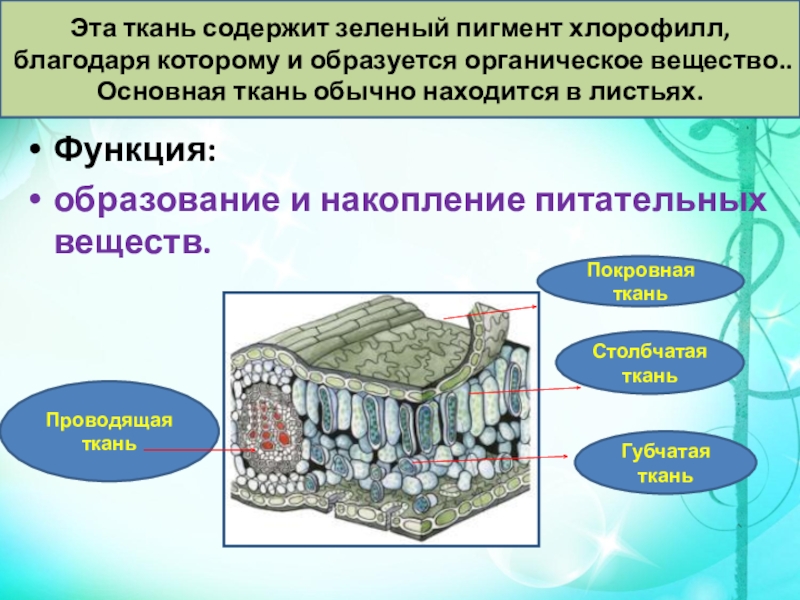 Эта ткань содержит зеленый пигмент хлорофилл, благодаря которому и образуется органическое вещество.. Основная ткань обычно находится в листьях.

• Функция:
• образование и накопление питательных веществ.

Покровная ткань

Столбчатая ткань

Проводящая ткань

Губчатая ткань